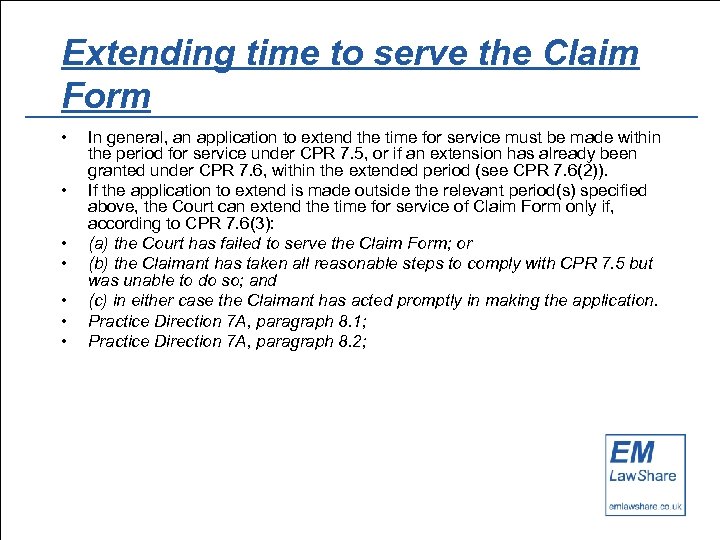 Extending time to serve the Claim Form

• In general, an application to extend the time for service must be made within the period for service under CPR 7.5, or if an extension has already been granted under CPR 7.6, within the extended period (see CPR 7.6(2)).
• If the application to extend is made outside the relevant period(s) specified above, the Court can extend the time for service of Claim Form only if, according to CPR 7.6(3):
• (a) the Court has failed to serve the Claim Form; or
• (b) the Claimant has taken all reasonable steps to comply with CPR 7.5 but was unable to do so; and
• (c) in either case the Claimant has acted promptly in making the application.
• Practice Direction 7A, paragraph 8.1;
• Practice Direction 7A, paragraph 8.2;

EM
LawShare
emlawshare.co.uk